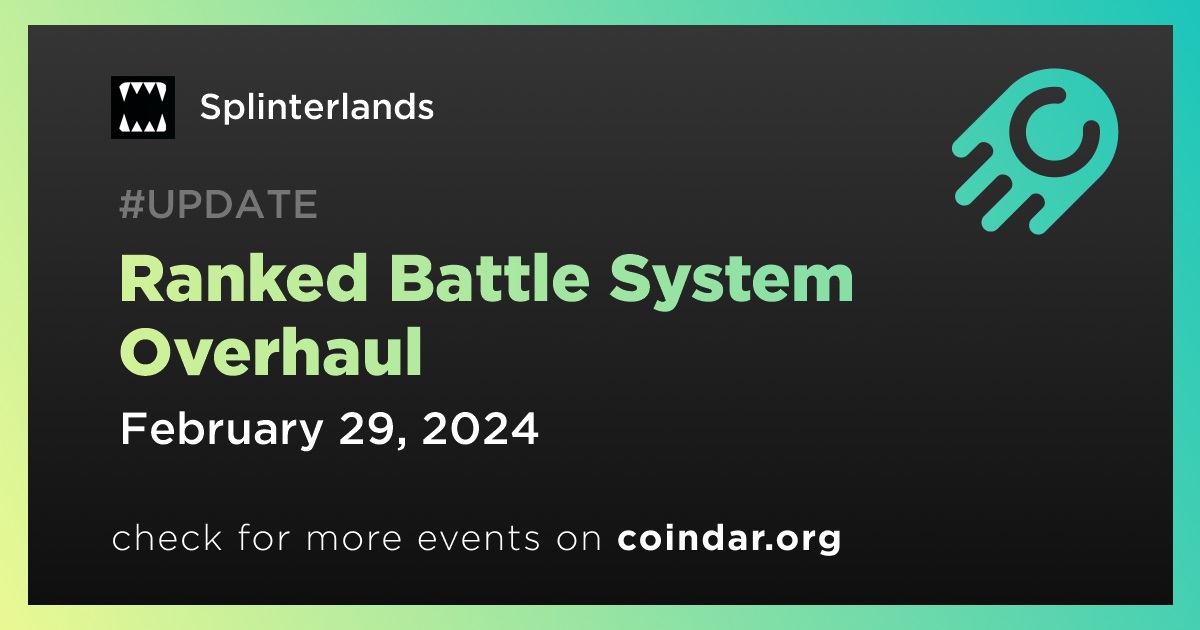 Splinterlands

#UPDATE

Ranked Battle System Overhaul

February 29, 2024

check for more events on coindar.org